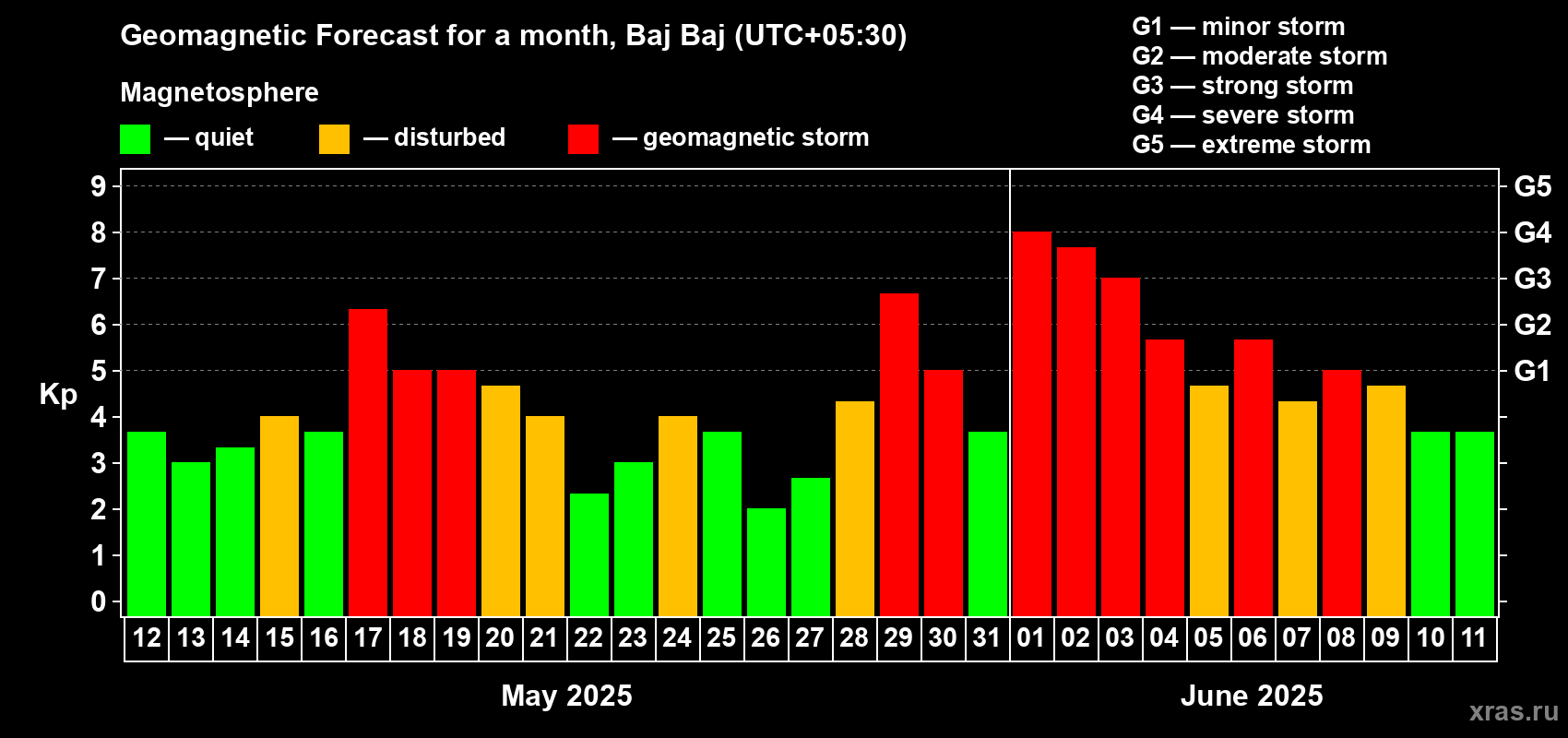 Geomagnetic Forecast for a month, Baj Baj (UTC+05:30)

Magnetosphere

— quiet — disturbed — geomagnetic storm

G1 — minor storm
G2 — moderate storm
G3 — strong storm
G4 — severe storm
G5 — extreme storm

Kp

9
8
7
6
5
4
3
2
1
0

G5
G4
G3
G2
G1

12 13 14 15 16 17 18 19 20 21 22 23 24 25 26 27 28 29 30 31 01 02 03 04 05 06 07 08 09 10 11

May 2025

June 2025

xras.ru